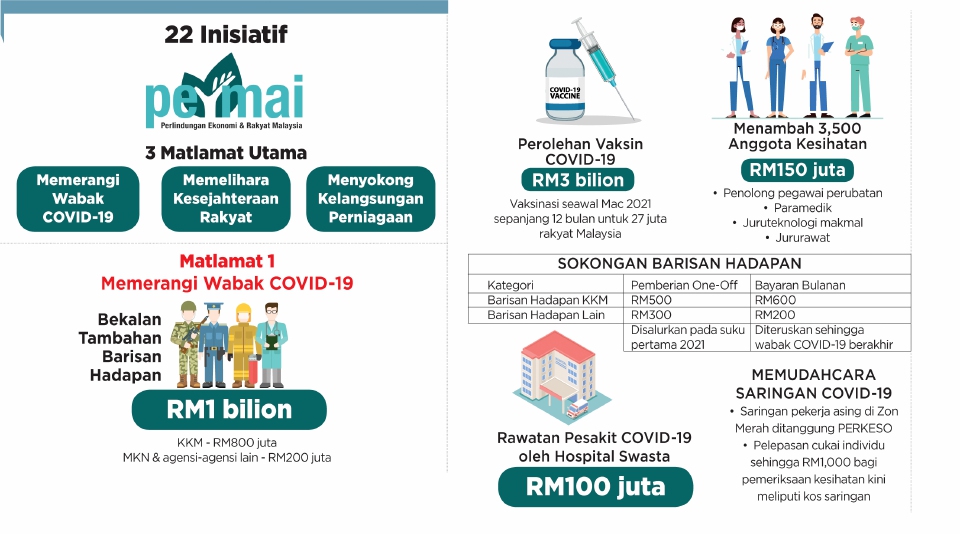 22 Inisiatif

permai
Perlindungan Ekonomi & Rakyat Malaysia

3 Matlamat Utama

Memerangi Wabak COVID-19

Memelihara Kesejahteraan Rakyat

Menyokong Kelangsungan Perniagaan

Matlamat 1
Memerangi Wabak COVID-19

Bekalan Tambahan Barisan Hadapan

RM1 bilion

KKM - RM800 juta
MKN & agensi-agensi lain - RM200 juta

COVID-19 VACCINE

Perolehan Vaksin COVID-19

RM3 bilion

Vaksinasi seawal Mac 2021 sepanjang 12 bulan untuk 27 juta rakyat Malaysia

Menambah 3,500 Anggota Kesihatan

RM150 juta

• Penolong pegawai perubatan
• Paramedik
• Juruteknologi makmal
• Jururawat

SOKONGAN BARISAN HADAPAN

| Kategori | Pemberian One-Off | Bayaran Bulanan |
|---|---|---|
| Barisan Hadapan KKM | RM500 | RM600 |
| Barisan Hadapan Lain | RM300 | RM200 |
| | Disalurkan pada suku pertama 2021 | Diteruskan sehingga wabak COVID-19 berakhir |

Rawatan Pesakit COVID-19 oleh Hospital Swasta

RM100 juta

MEMUDAHCARA SARINGAN COVID-19

• Saringan pekerja asing di Zon Merah ditanggung PERKESO
• Pelepasan cukai individu sehingga RM1,000 bagi pemeriksaan kesihatan kini meliputi kos saringan